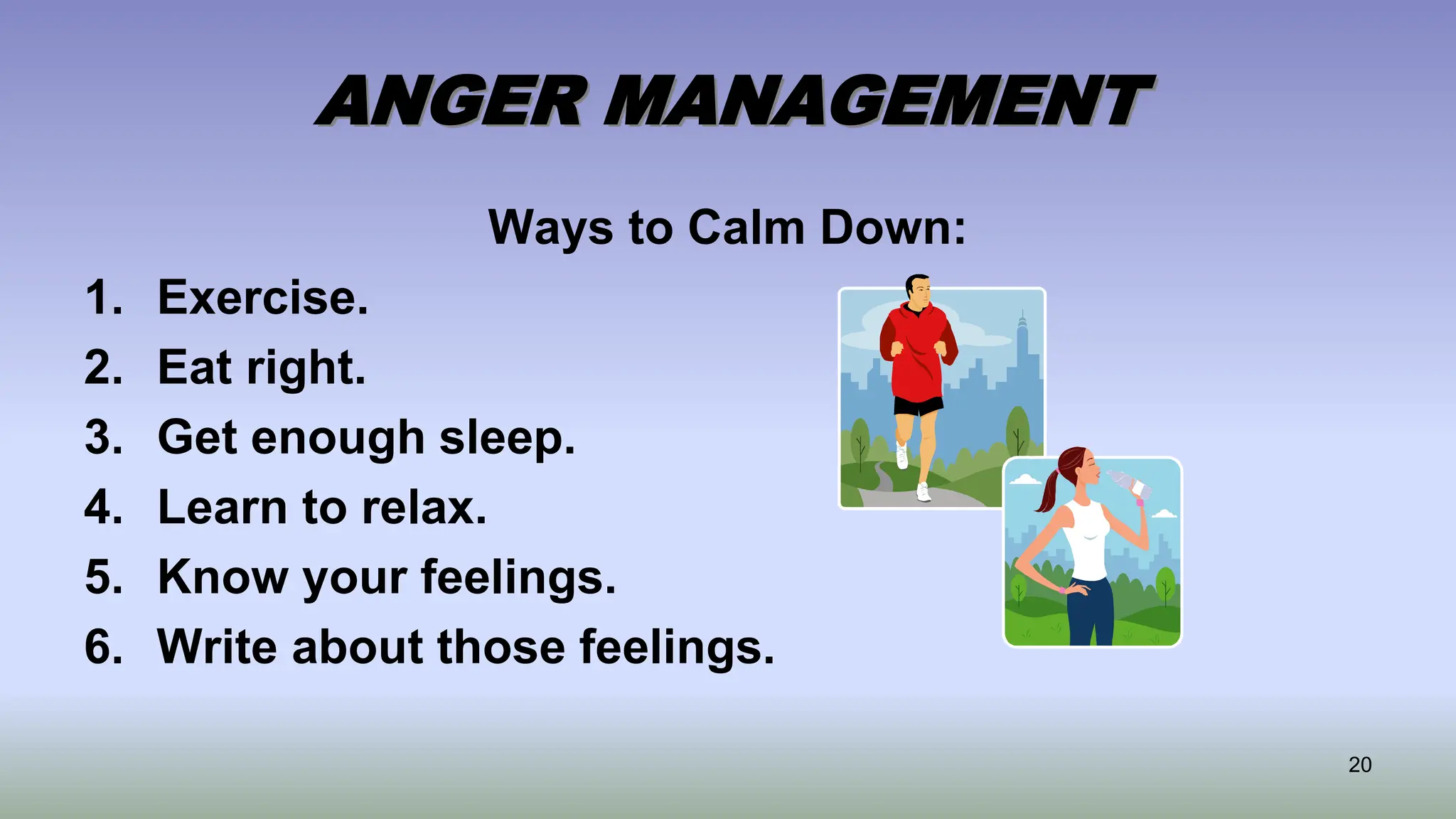 ANGER MANAGEMENT

Ways to Calm Down:

1. Exercise.
2. Eat right.
3. Get enough sleep.
4. Learn to relax.
5. Know your feelings.
6. Write about those feelings.

20